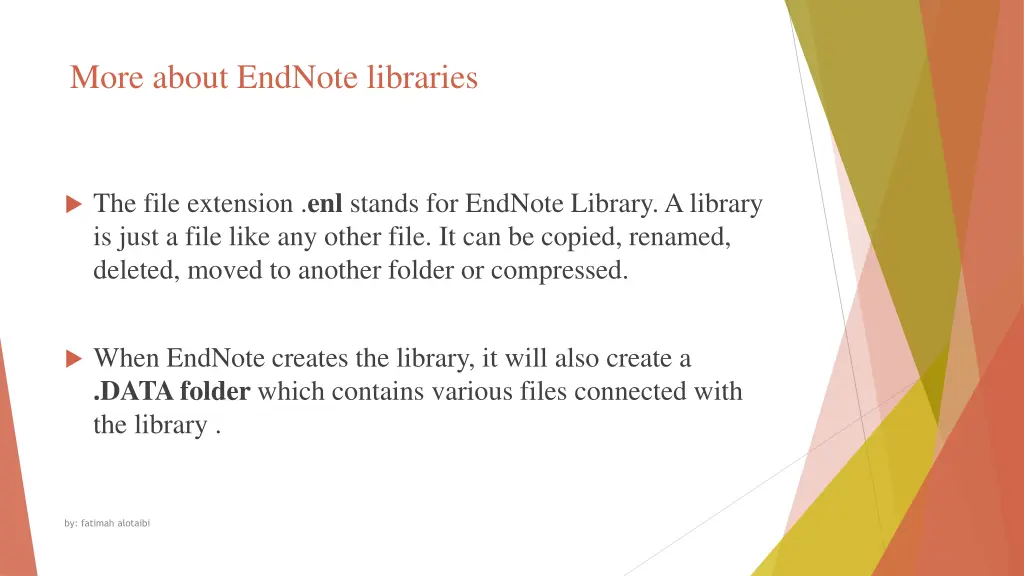 More about EndNote libraries

The file extension .enl stands for EndNote Library. A library is just a file like any other file. It can be copied, renamed, deleted, moved to another folder or compressed.

When EndNote creates the library, it will also create a .DATA folder which contains various files connected with the library .

by: fatimah alotaibi